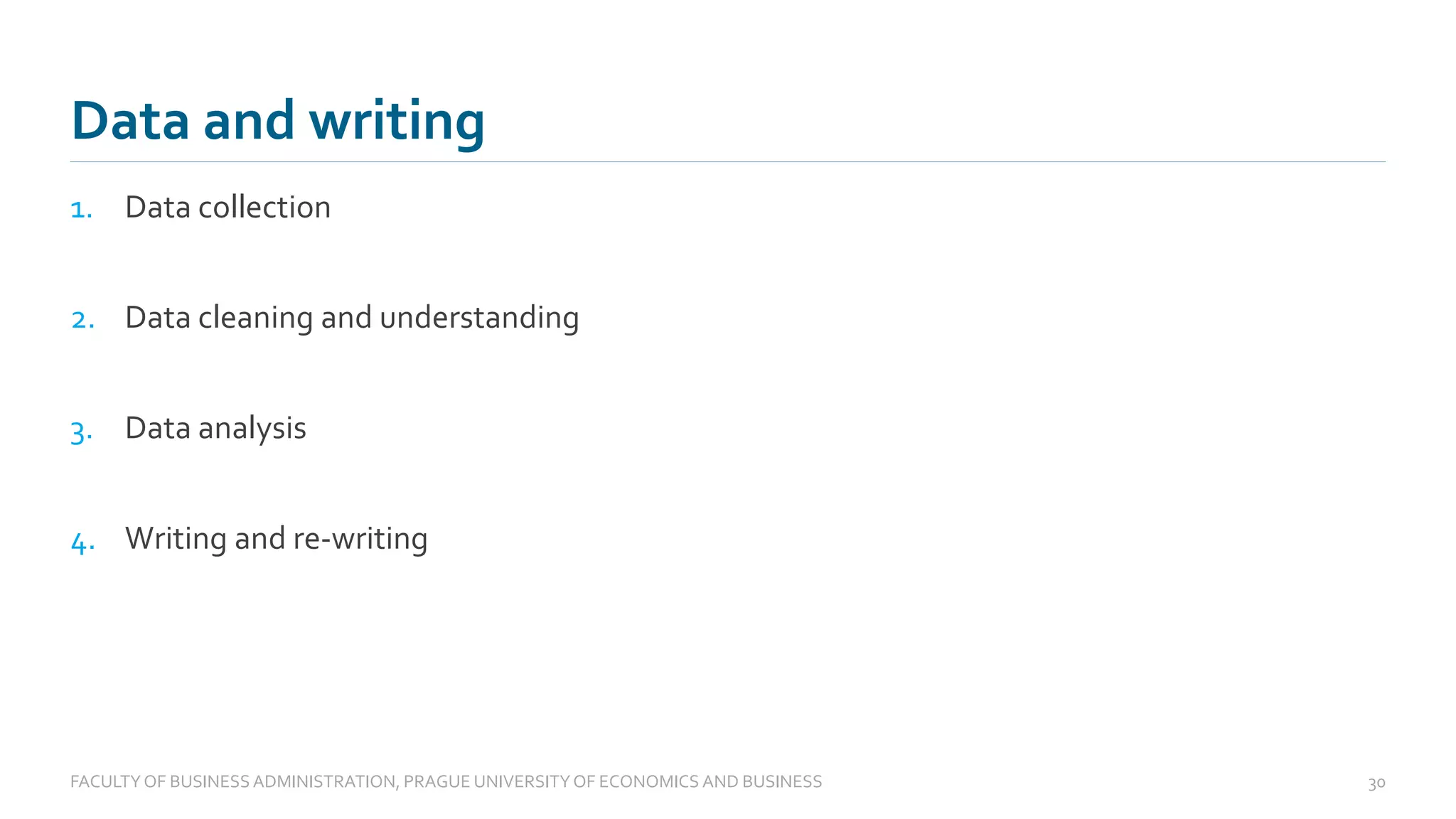 Data and writing

1. Data collection

2. Data cleaning and understanding

3. Data analysis

4. Writing and re-writing

FACULTY OF BUSINESS ADMINISTRATION, PRAGUE UNIVERSITY OF ECONOMICS AND BUSINESS

30